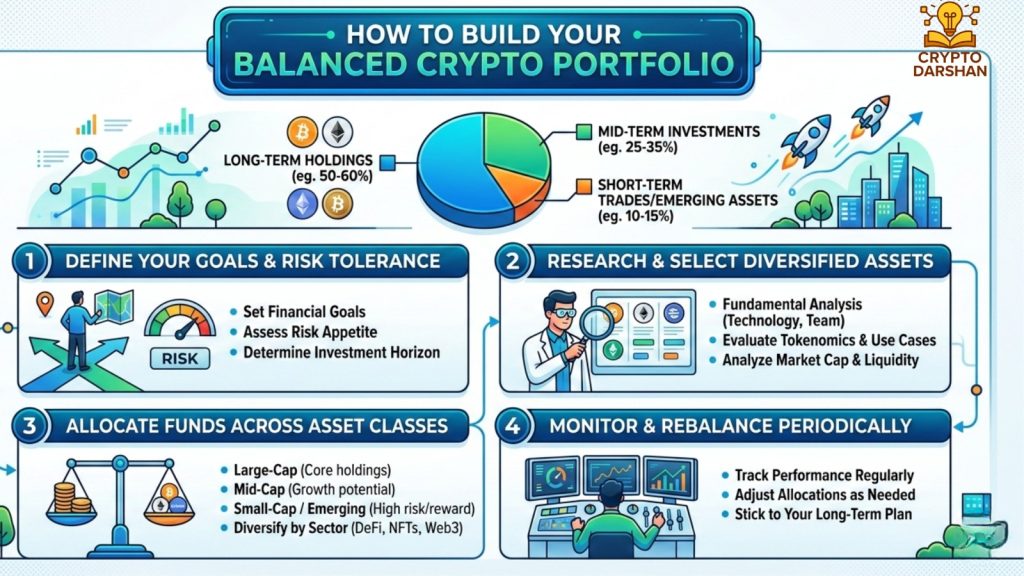 HOW TO BUILD YOUR
BALANCED CRYPTO PORTFOLIO

CRYPTO DARSHAN

LONG-TERM HOLDINGS (eg. 50-60%)

MID-TERM INVESTMENTS (eg. 25-35%)

SHORT-TERM TRADES/EMERGING ASSETS (eg. 10-15%)

1 DEFINE YOUR GOALS & RISK TOLERANCE

RISK

• Set Financial Goals
• Assess Risk Appetite
• Determine Investment Horizon

2 RESEARCH & SELECT DIVERSIFIED ASSETS

• Fundamental Analysis (Technology, Team)
• Evaluate Tokenomics & Use Cases
• Analyze Market Cap & Liquidity

3 ALLOCATE FUNDS ACROSS ASSET CLASSES

• Large-Cap (Core holdings)
• Mid-Cap (Growth potential)
• Small-Cap / Emerging (High risk/reward)
• Diversify by Sector (DeFi, NFTs, Web3)

4 MONITOR & REBALANCE PERIODICALLY

• Track Performance Regularly
• Adjust Allocations as Needed
• Stick to Your Long-Term Plan